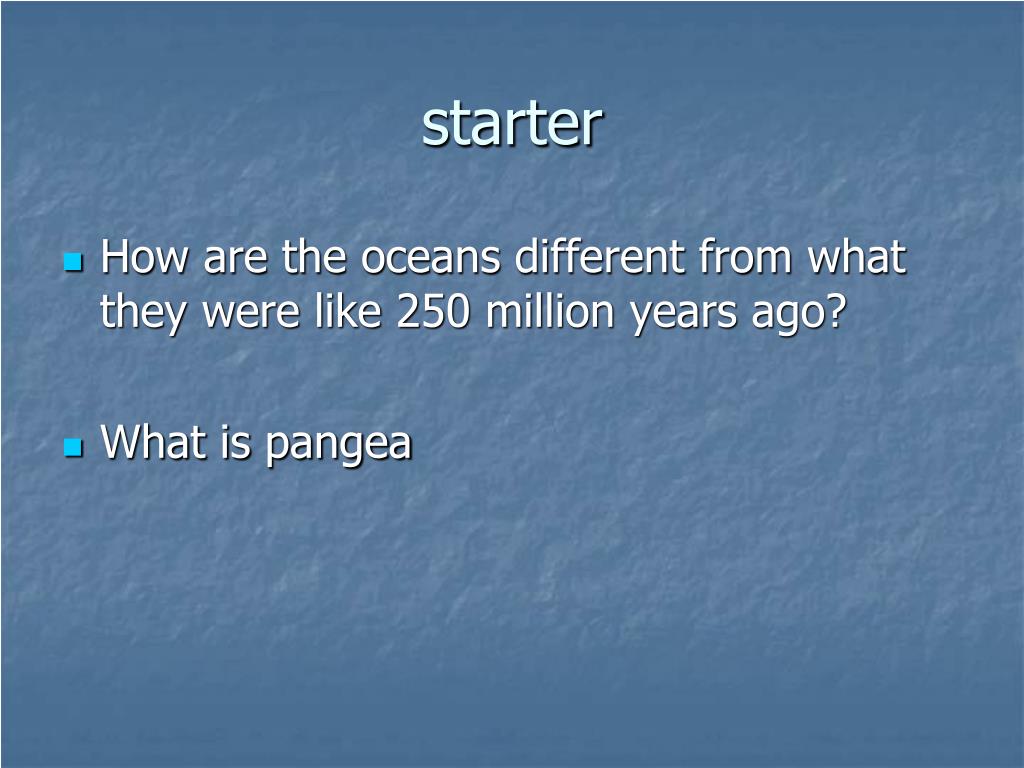 starter

How are the oceans different from what they were like 250 million years ago?

What is pangea